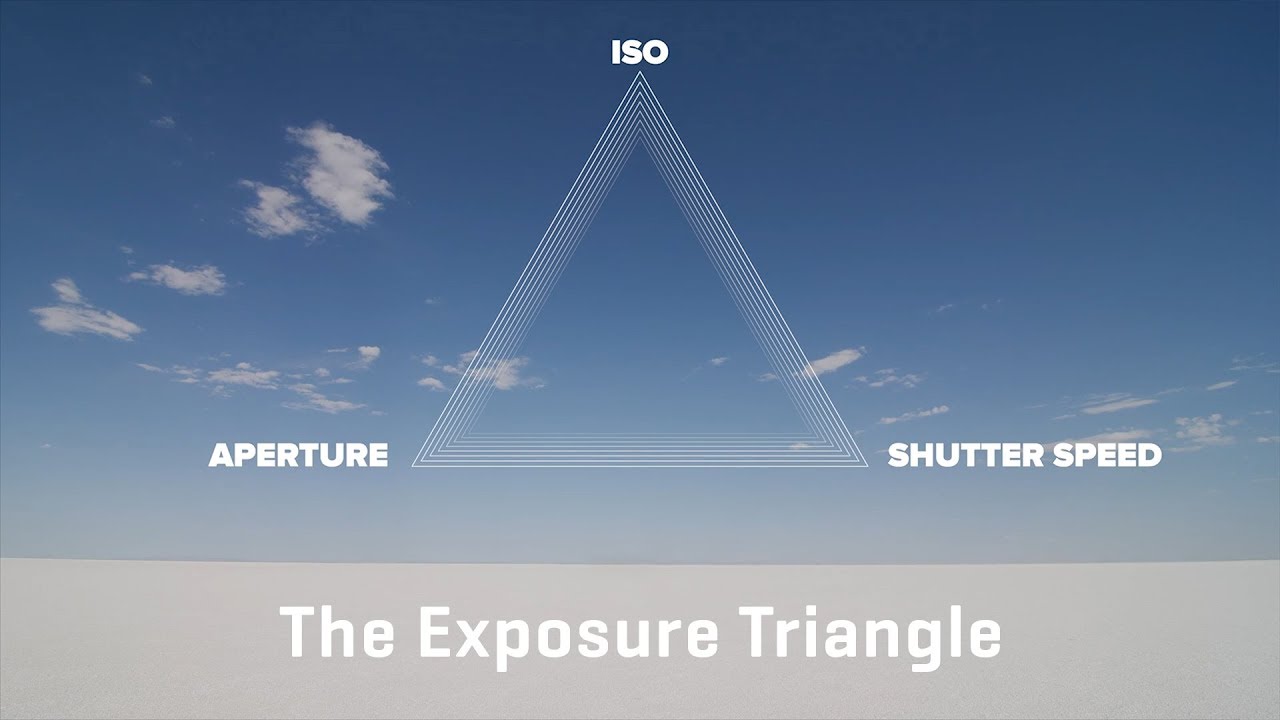 ISO

APERTURE

SHUTTER SPEED

The Exposure Triangle